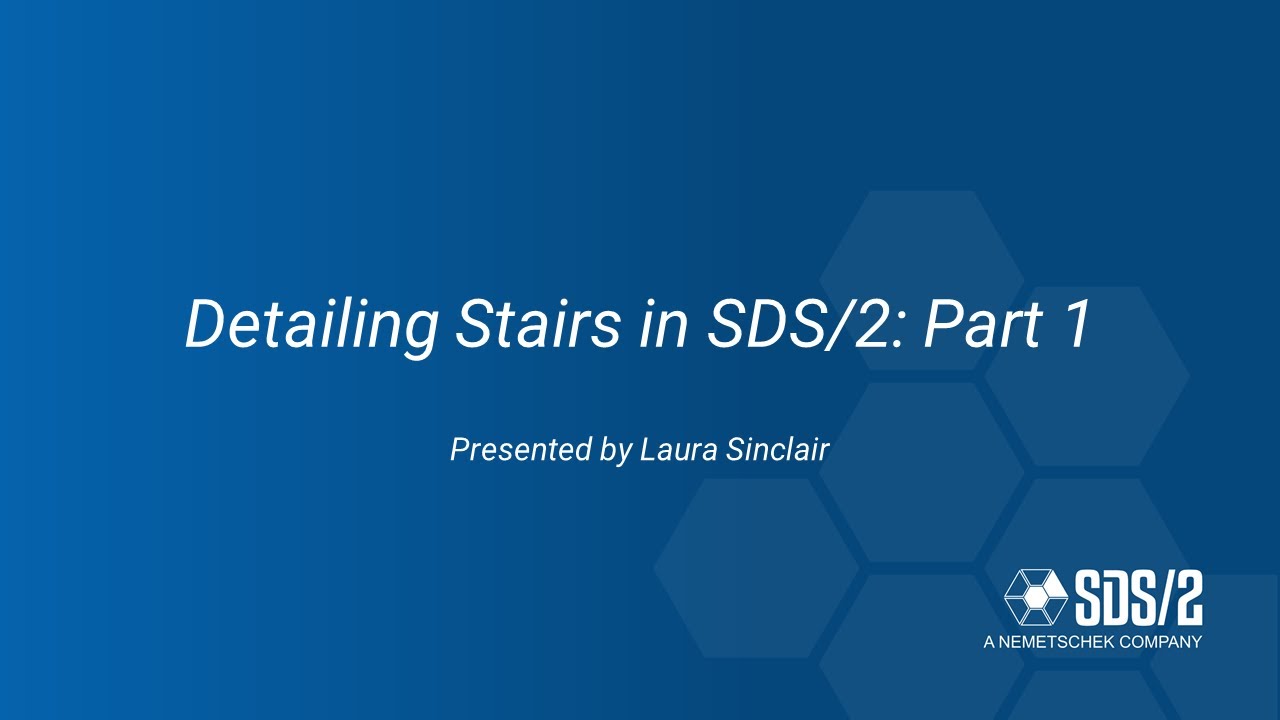 Detailing Stairs in SDS/2: Part 1

Presented by Laura Sinclair

SDS/2
A NEMETSCHEK COMPANY